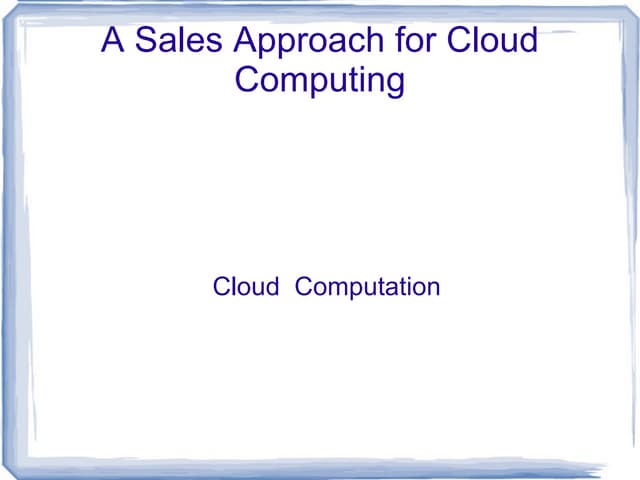 A Sales Approach for Cloud Computing

Cloud  Computation